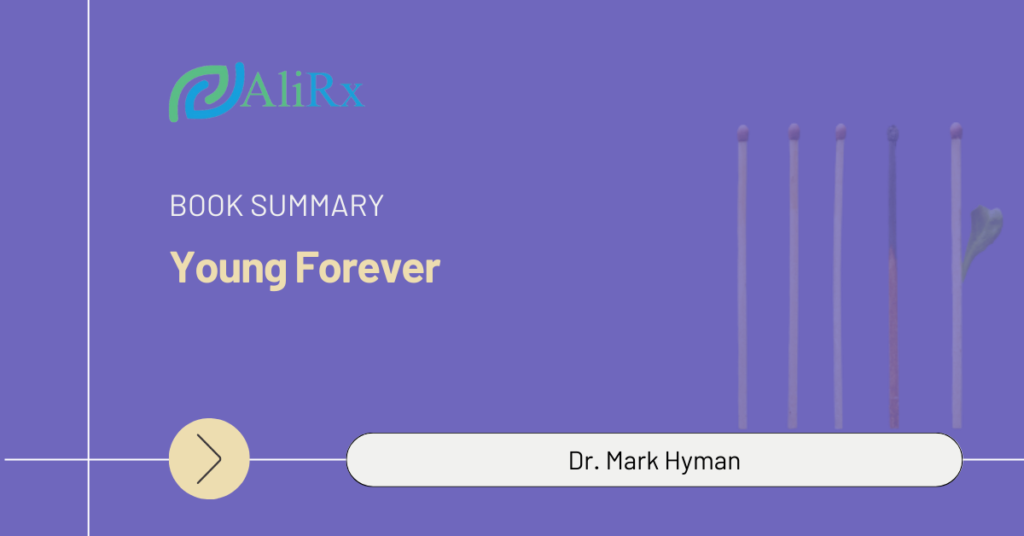 AliRx

BOOK SUMMARY

Young Forever

Dr. Mark Hyman